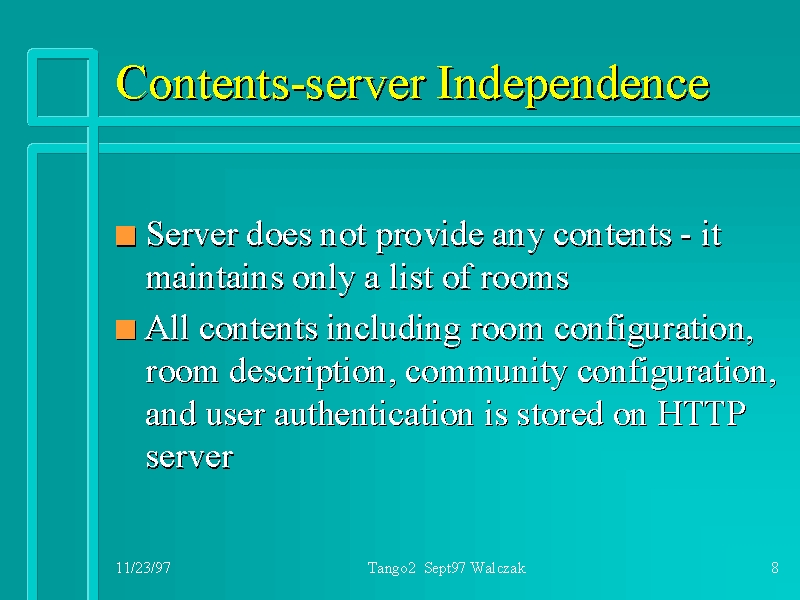 Contents-server Independence

Server does not provide any contents - it maintains only a list of rooms

All contents including room configuration, room description, community configuration, and user authentication is stored on HTTP server

11/23/97

Tango2 Sept97 Walczak

8